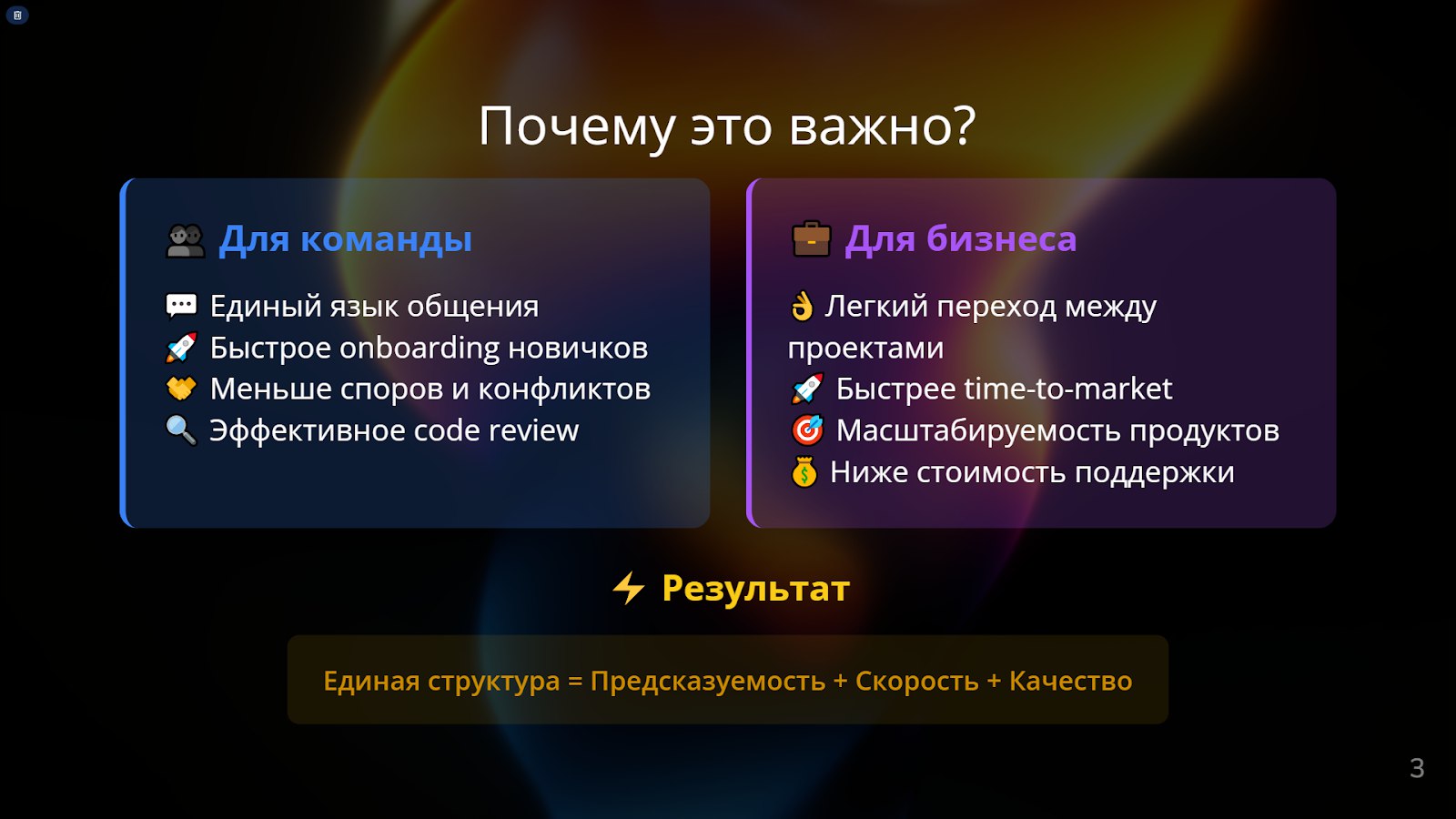 Почему это важно?

👥 Для команды

💬 Единый язык общения
🚀 Быстрое onboarding новичков
🤝 Меньше споров и конфликтов
🔍 Эффективное code review

💼 Для бизнеса

👌 Легкий переход между проектами
🚀 Быстрее time-to-market
🎯 Масштабируемость продуктов
💰 Ниже стоимость поддержки

⚡ Результат

Единая структура = Предсказуемость + Скорость + Качество

3